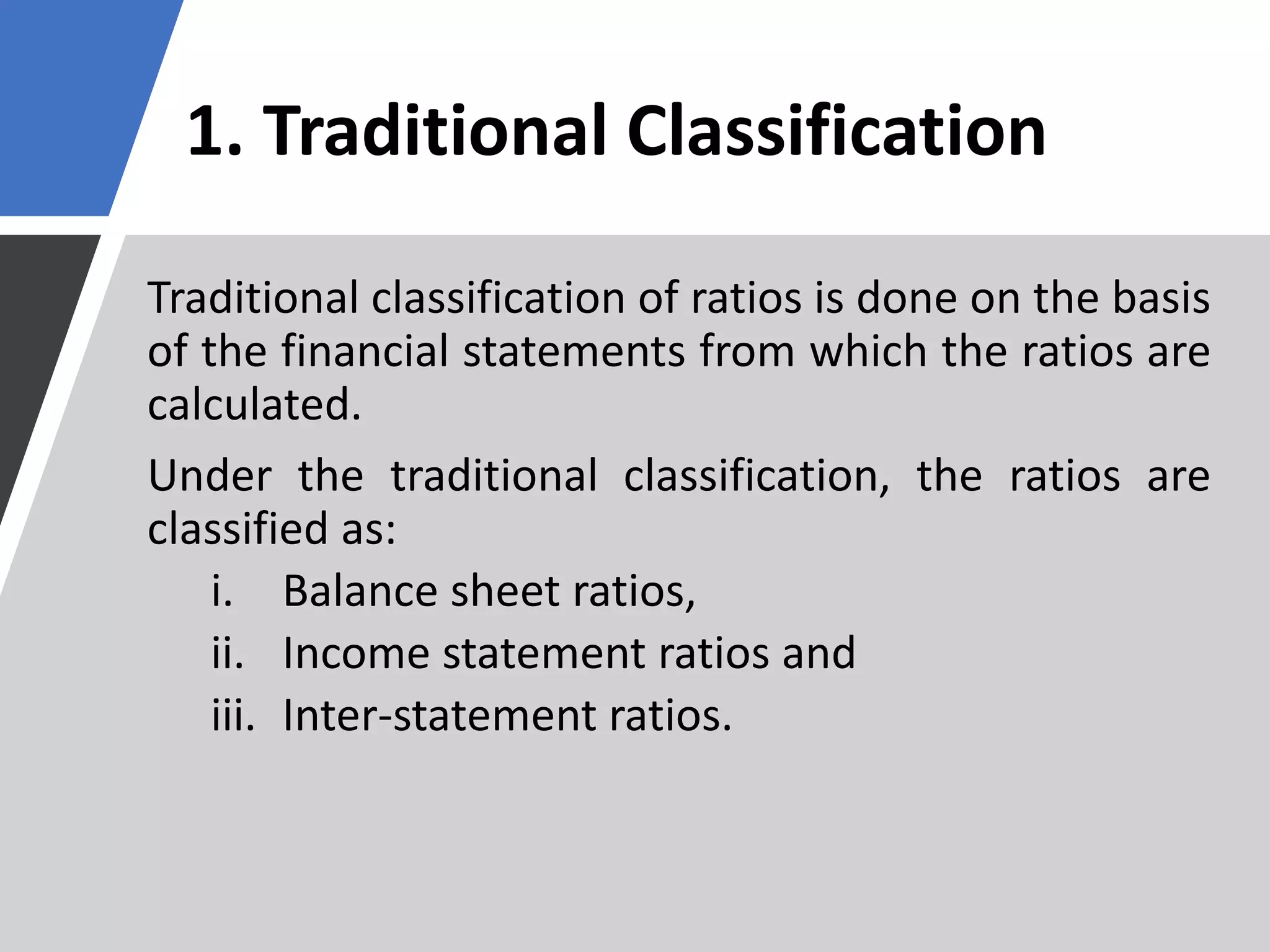 1. Traditional Classification

Traditional classification of ratios is done on the basis of the financial statements from which the ratios are calculated.

Under the traditional classification, the ratios are classified as:

i. Balance sheet ratios,
ii. Income statement ratios and
iii. Inter-statement ratios.